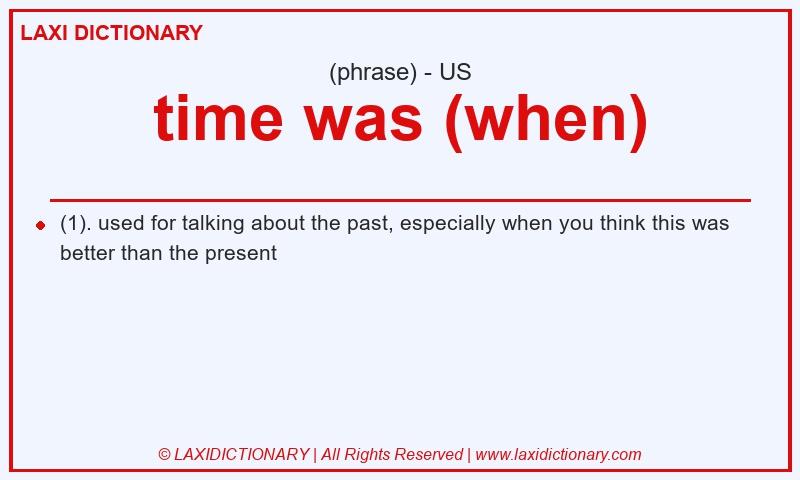 LAXI DICTIONARY

(phrase) - US

time was (when)

(1). used for talking about the past, especially when you think this was better than the present

© LAXIDICTIONARY | All Rights Reserved | www.laxidictionary.com